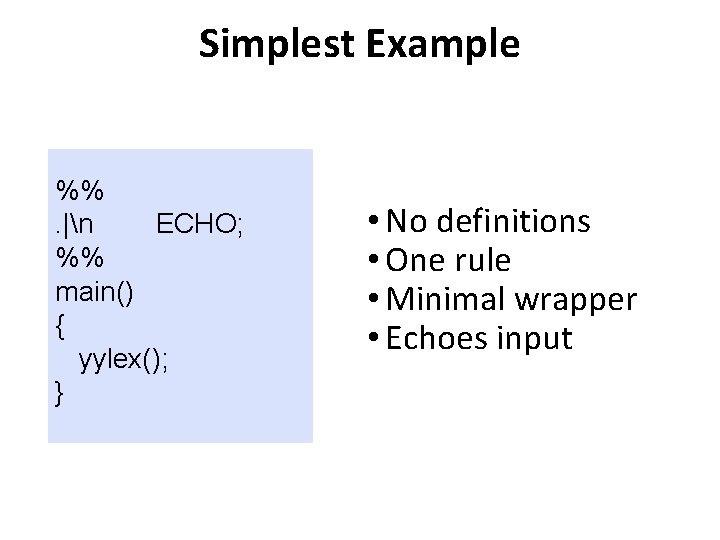 Simplest Example

%%
.|\n ECHO;
%%
main()
{
yylex();
}

• No definitions
• One rule
• Minimal wrapper
• Echoes input